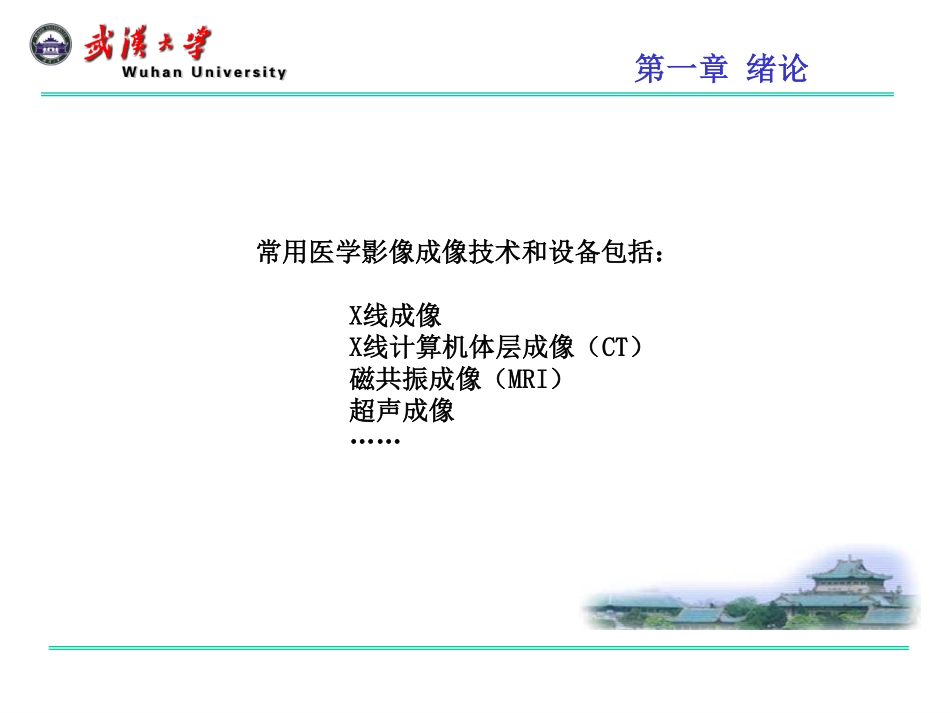 武漢大學
Wuhan University

第一章 绪论

常用医学影像成像技术和设备包括：

X线成像
X线计算机体层成像（CT）
磁共振成像（MRI）
超声成像
……